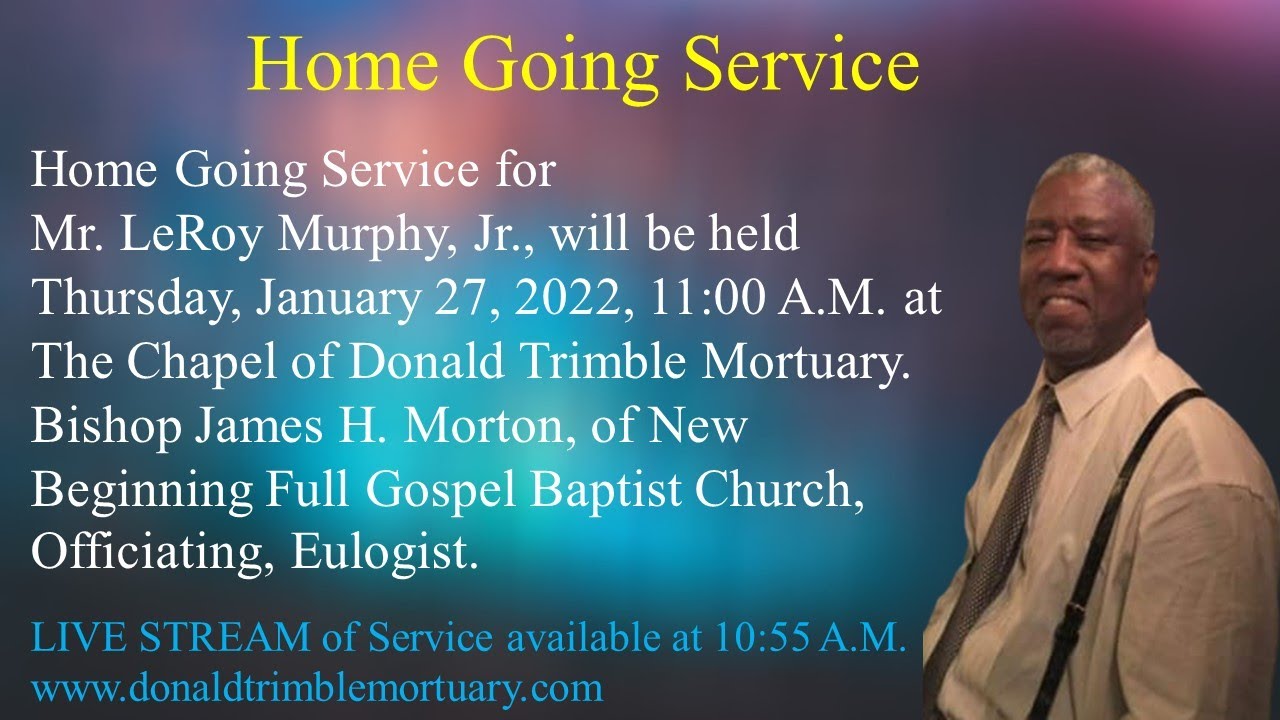 Home Going Service

Home Going Service for Mr. LeRoy Murphy, Jr., will be held Thursday, January 27, 2022, 11:00 A.M. at The Chapel of Donald Trimble Mortuary. Bishop James H. Morton, of New Beginning Full Gospel Baptist Church, Officiating, Eulogist.

LIVE STREAM of Service available at 10:55 A.M.
www.donaldtrimblemortuary.com